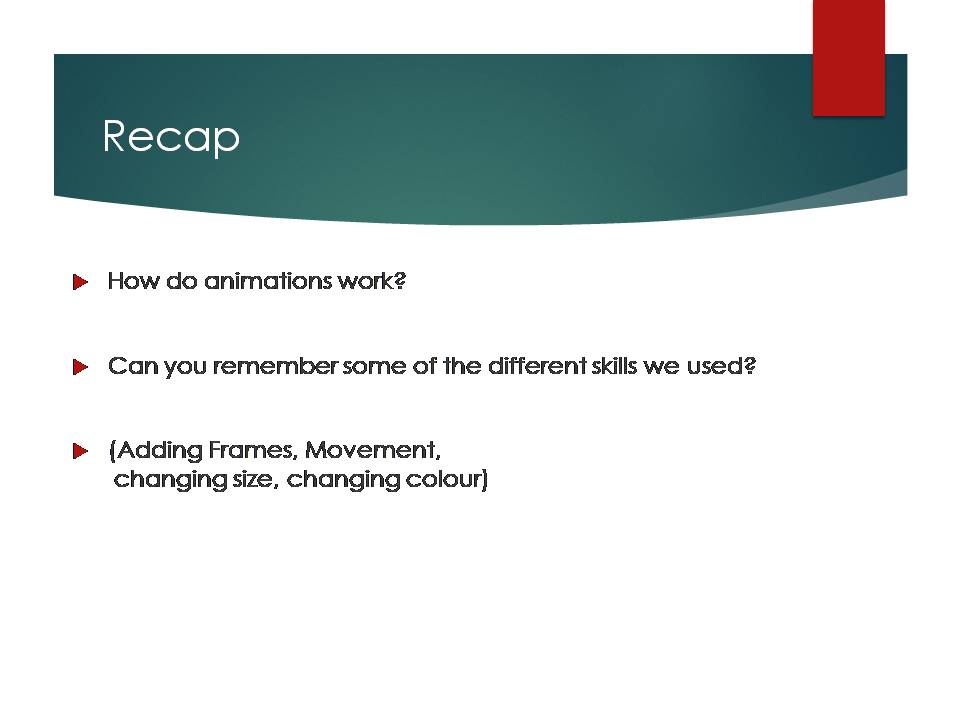 Recap

How do animations work?

Can you remember some of the different skills we used?

(Adding Frames, Movement, changing size, changing colour)